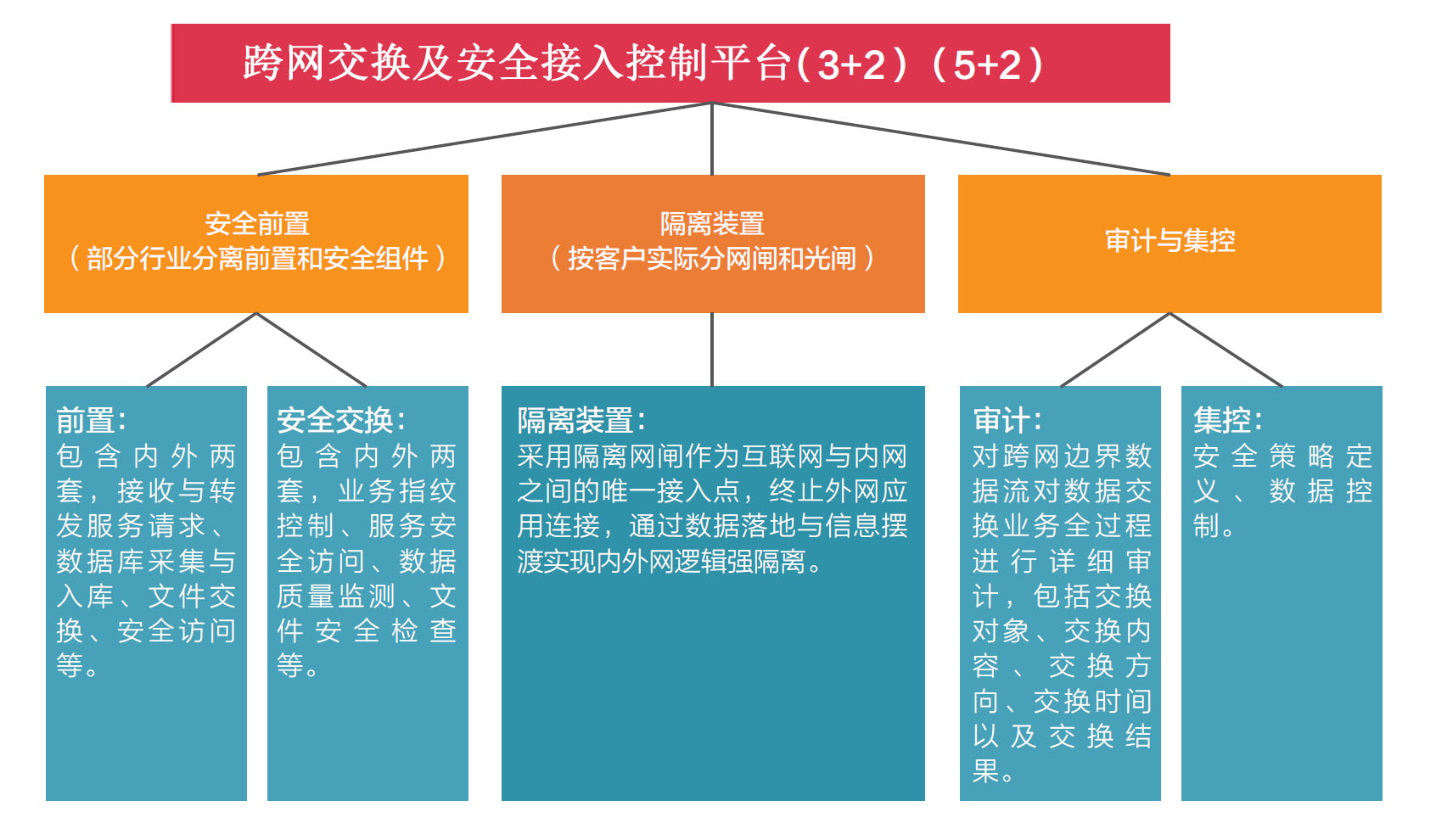 跨网交换及安全接入控制平台(3+2)(5+2)

安全前置
(部分行业分离前置和安全组件)

隔离装置
(按客户实际分网闸和光闸)

审计与集控

前置:
包含内外两套，接收与转发服务请求、数据库采集与入库、文件交换、安全访问等。

安全交换:
包含内外两套，业务指纹控制、服务安全访问、数据质量监测、文件安全检查等。

隔离装置:
采用隔离网闸作为互联网与内网之间的唯一接入点，终止外网应用连接，通过数据落地与信息摆渡实现内外网逻辑强隔离。

审计:
对跨网边界数据流对数据交换业务全过程进行详细审计，包括交换对象、交换内容、交换方向、交换时间以及交换结果。

集控:
安全策略定义、数据控制。